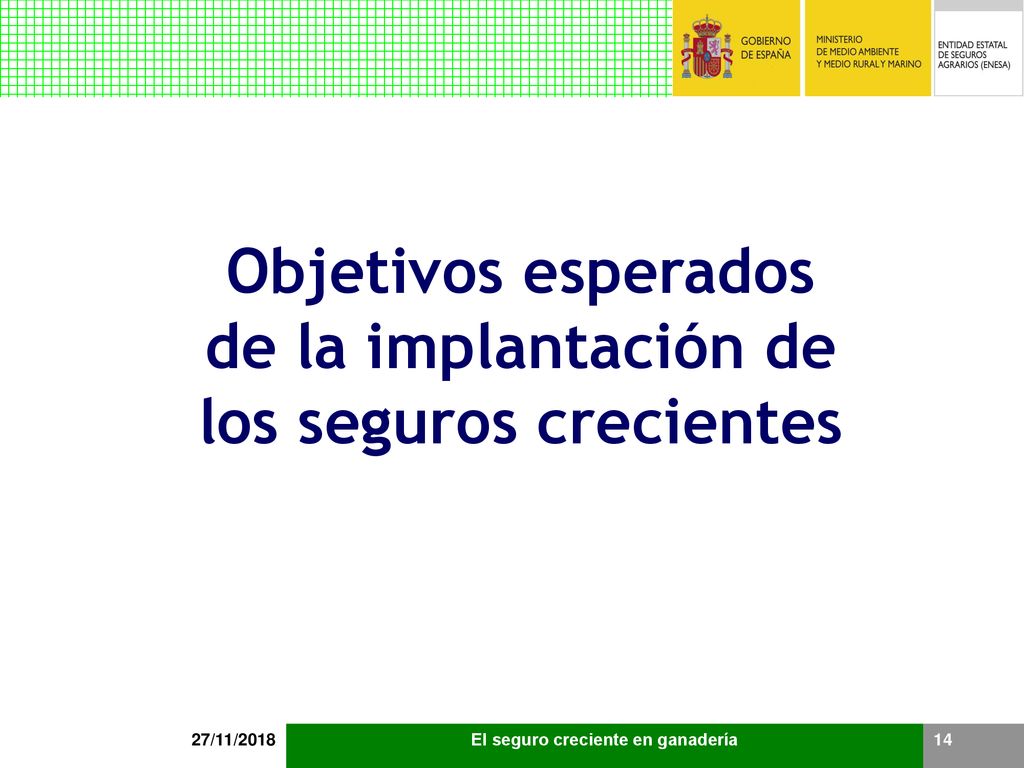 GOBIERNO DE ESPAÑA

MINISTERIO DE MEDIO AMBIENTE Y MEDIO RURAL Y MARINO

ENTIDAD ESTATAL DE SEGUROS AGRARIOS (ENESA)

Objetivos esperados de la implantación de los seguros crecientes

27/11/2018

El seguro creciente en ganadería

14